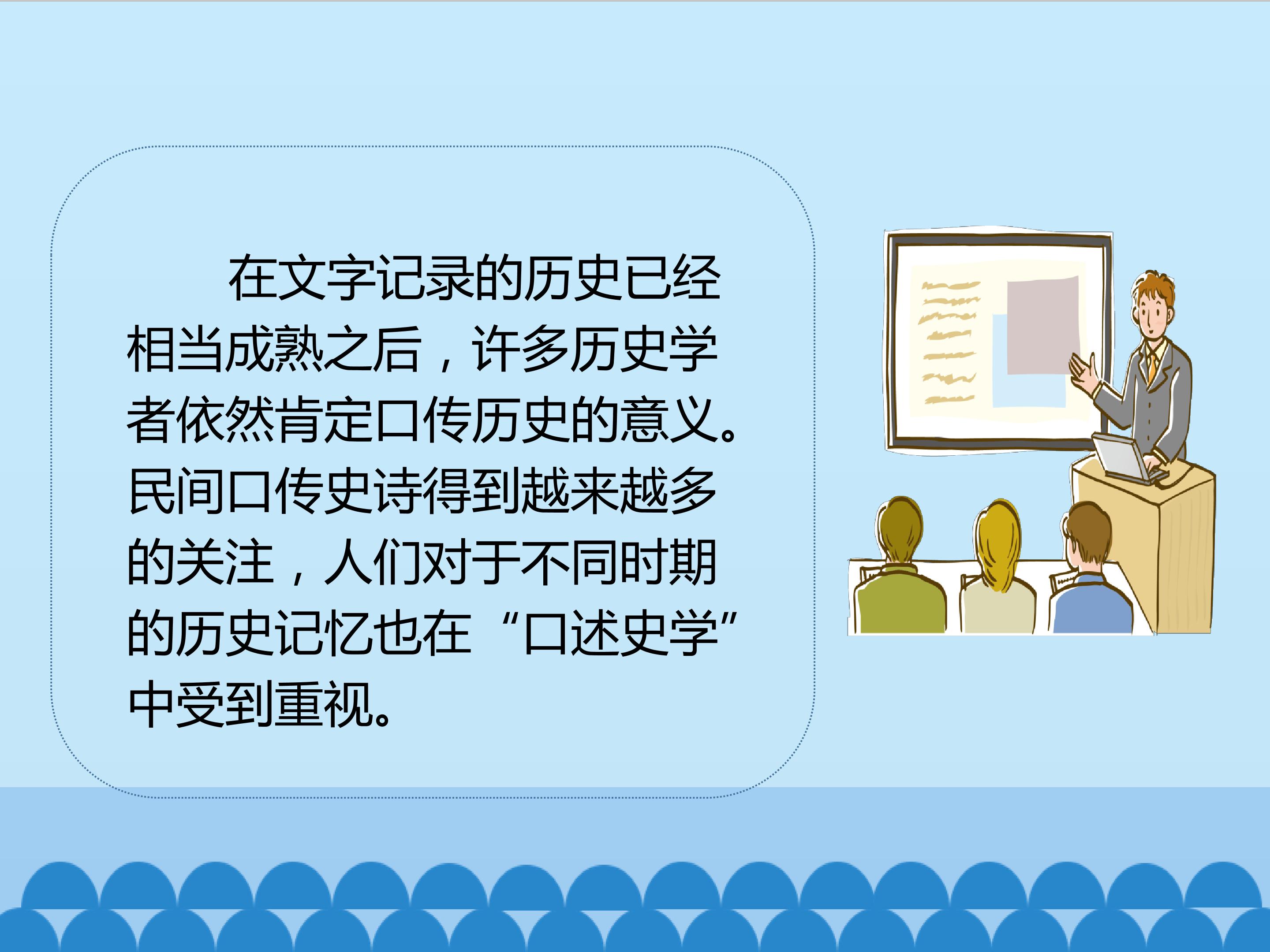 在文字记录的历史已经相当成熟之后，许多历史学者依然肯定口传历史的意义。民间口传史诗得到越来越多的关注，人们对于不同时期的历史记忆也在“口述史学”中受到重视。